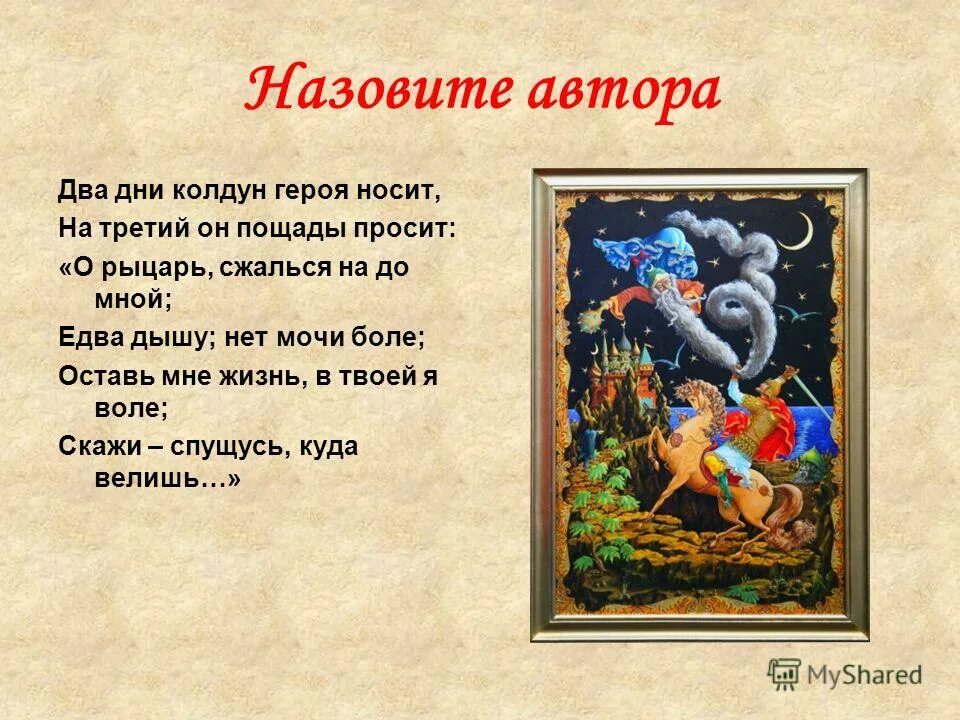 Назовите автора

Два дни колдун героя носит,

На третий он пощады просит:

«О рыцарь, сжалься на до мной;

Едва дышу; нет мочи боле;

Оставь мне жизнь, в твоей я воле;

Скажи – спущусь, куда велишь…»

MyShared